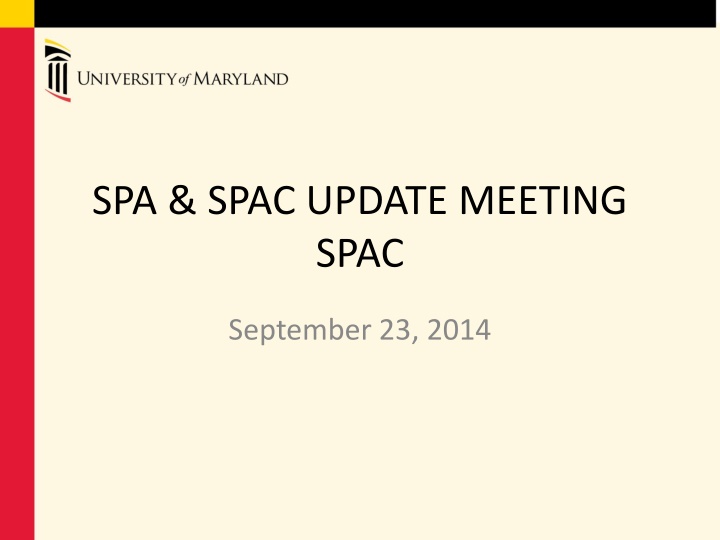 UNIVERSITY of MARYLAND

SPA & SPAC UPDATE MEETING
SPAC

September 23, 2014